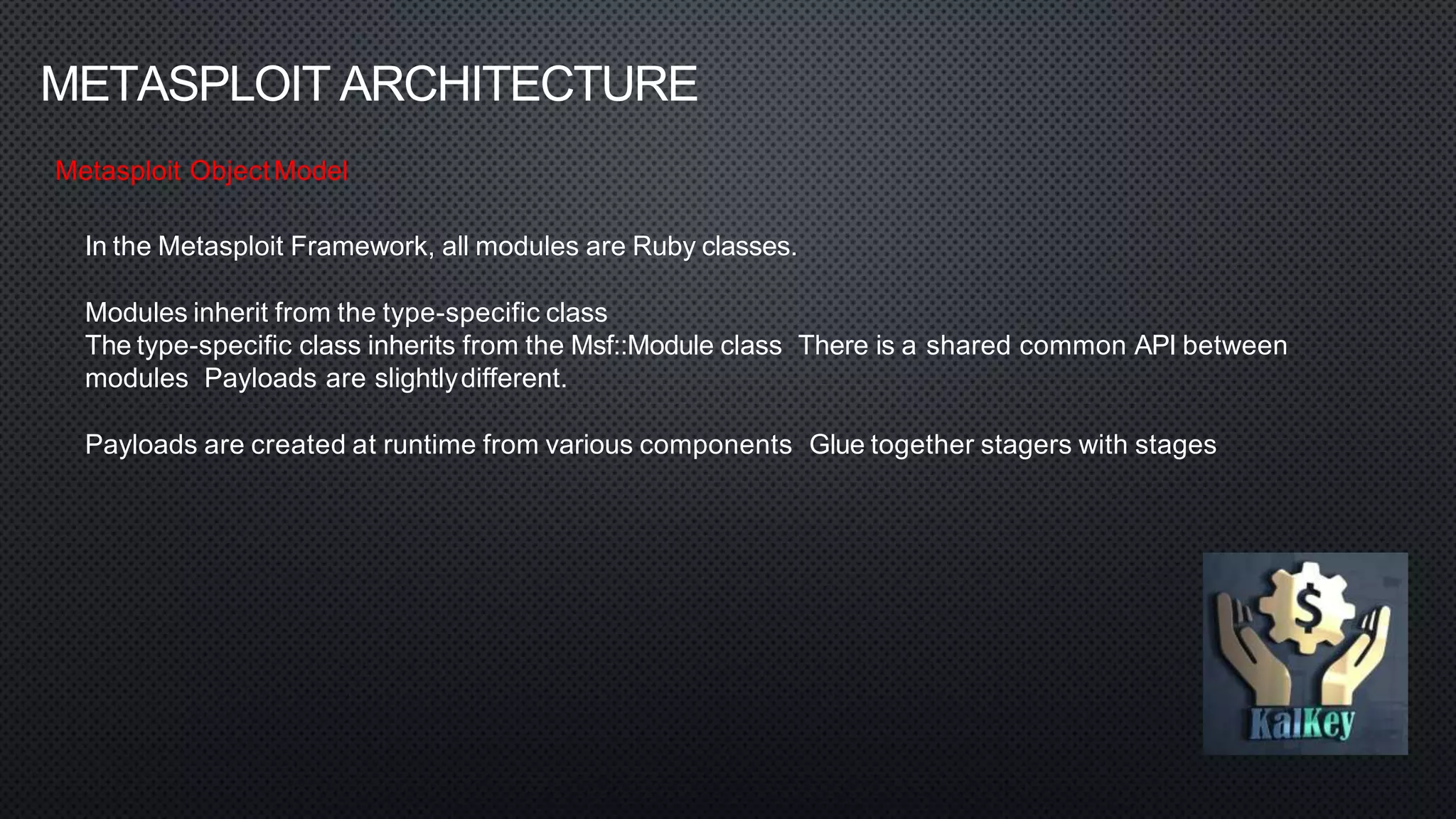 METASPLOIT ARCHITECTURE

Metasploit Object Model

In the Metasploit Framework, all modules are Ruby classes.

Modules inherit from the type-specific class
The type-specific class inherits from the Msf::Module class There is a shared common API between modules Payloads are slightly different.

Payloads are created at runtime from various components Glue together stagers with stages

$
KalKey